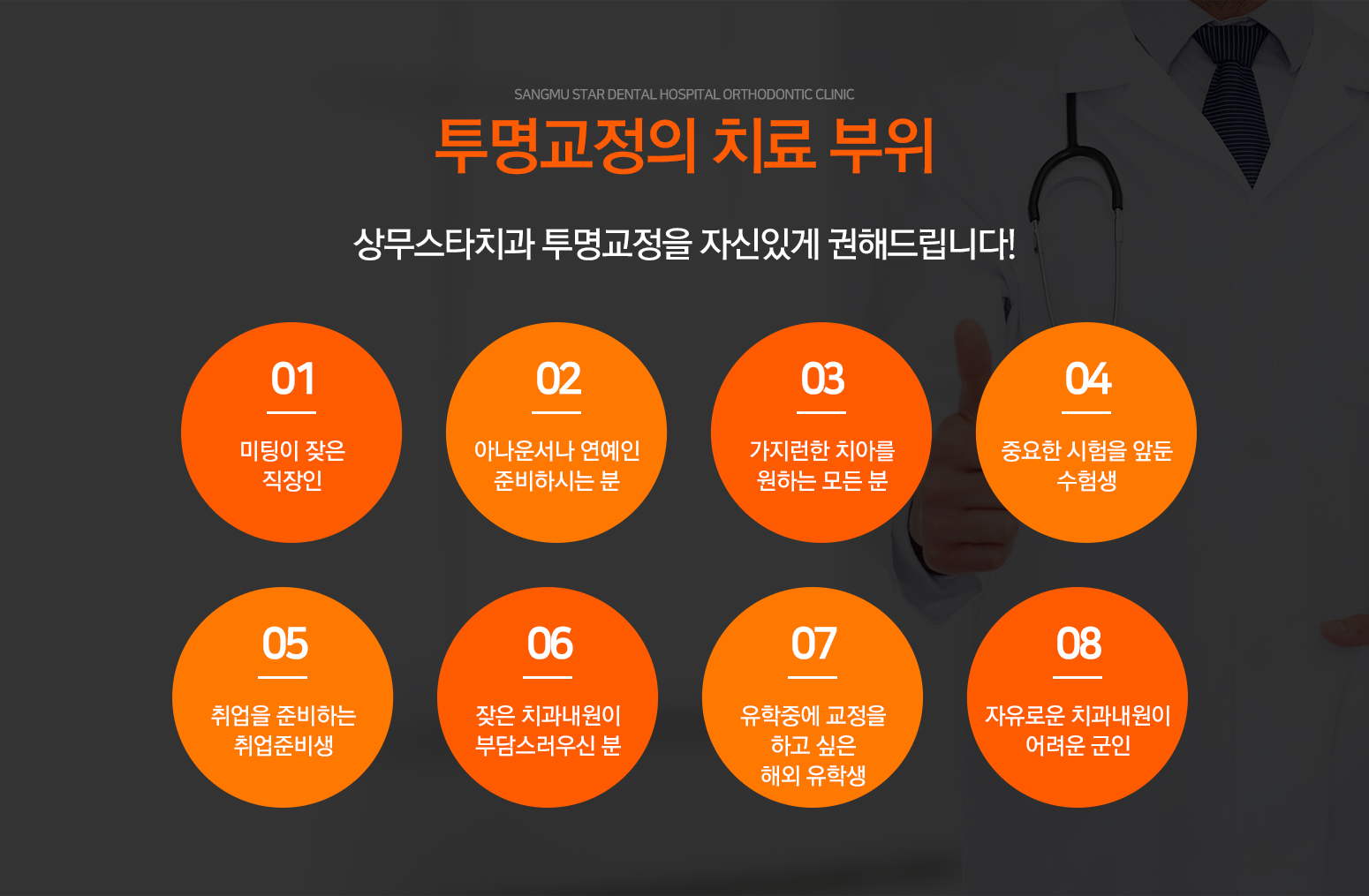 SANGMU STAR DENTAL HOSPITAL ORTHODONTIC CLINIC

투명교정의 치료 부위

상무스타치과 투명교정을 자신있게 권해드립니다!

01
미팅이 잦은 직장인

02
아나운서나 연예인 준비하시는 분

03
가지런한 치아를 원하는 모든 분

04
중요한 시험을 앞둔 수험생

05
취업을 준비하는 취업준비생

06
잦은 치과내원이 부담스러우신 분

07
유학중에 교정을 하고 싶은 해외 유학생

08
자유로운 치과내원이 어려운 군인